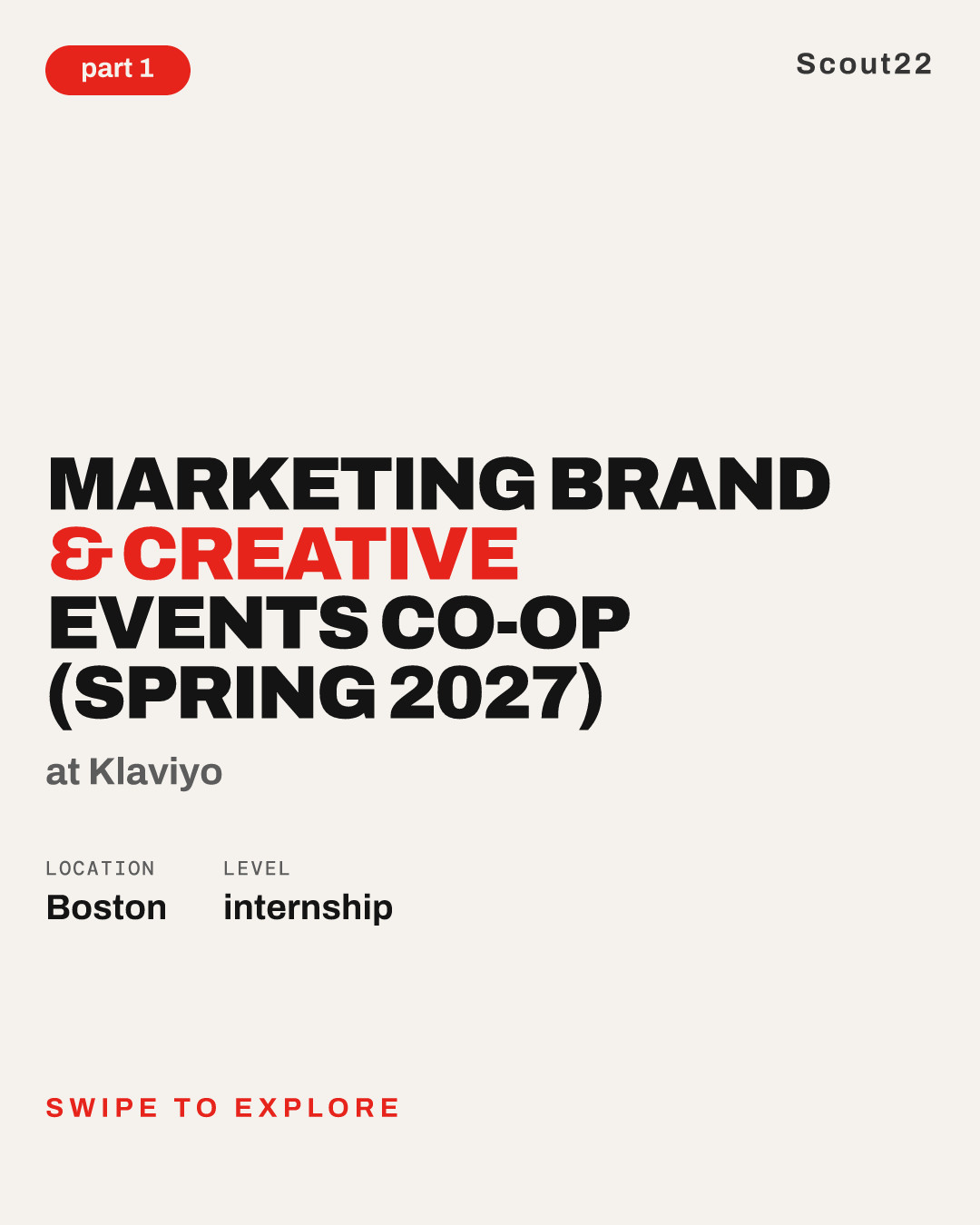 part 1

Scout22

MARKETING BRAND & CREATIVE EVENTS CO-OP (SPRING 2027)

at Klaviyo

LOCATION
Boston

LEVEL
internship

SWIPE TO EXPLORE